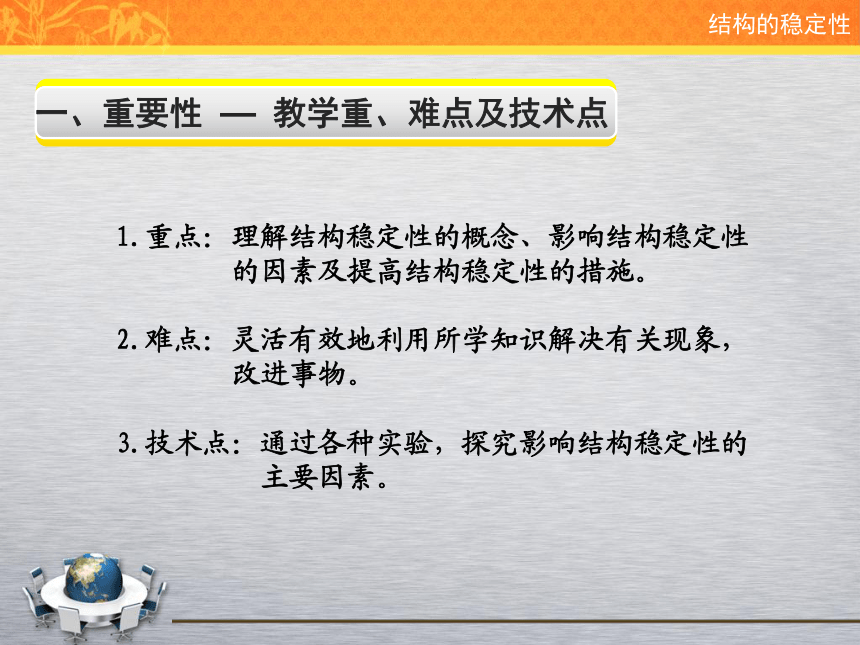 结构的稳定性

一、重要性 — 教学重、难点及技术点

1. 重点：理解结构稳定性的概念、影响结构稳定性的因素及提高结构稳定性的措施。

2. 难点：灵活有效地利用所学知识解决有关现象，改进事物。

3. 技术点：通过各种实验，探究影响结构稳定性的主要因素。